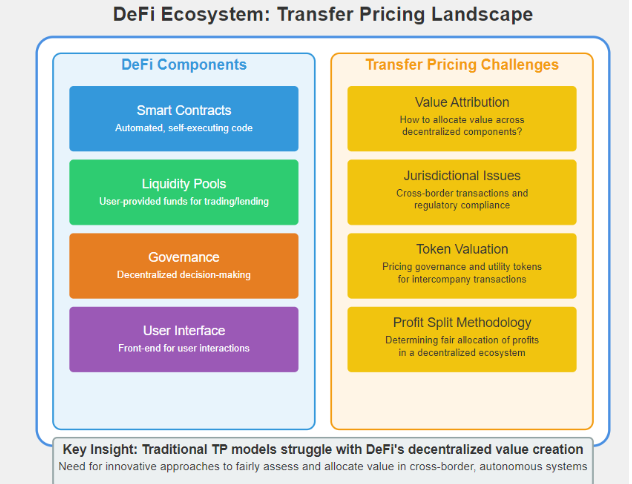 DeFi Ecosystem: Transfer Pricing Landscape

DeFi Components

Smart Contracts
Automated, self-executing code

Liquidity Pools
User-provided funds for trading/lending

Governance
Decentralized decision-making

User Interface
Front-end for user interactions

Transfer Pricing Challenges

Value Attribution
How to allocate value across decentralized components?

Jurisdictional Issues
Cross-border transactions and regulatory compliance

Token Valuation
Pricing governance and utility tokens for intercompany transactions

Profit Split Methodology
Determining fair allocation of profits in a decentralized ecosystem

Key Insight: Traditional TP models struggle with DeFi's decentralized value creation
Need for innovative approaches to fairly assess and allocate value in cross-border, autonomous systems